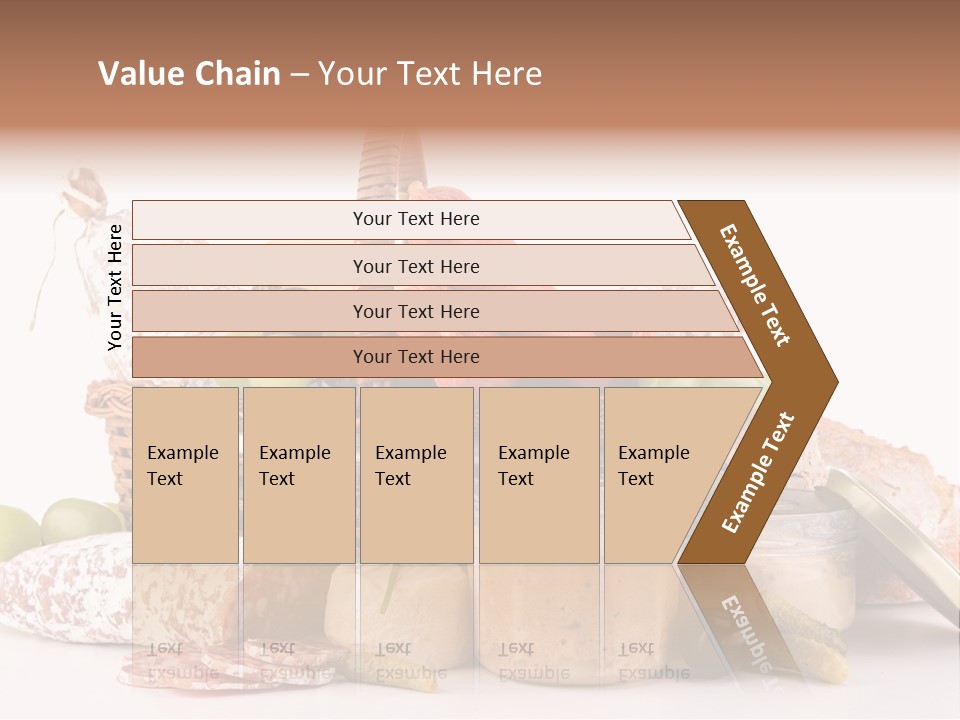 Value Chain – Your Text Here

Your Text Here

Your Text Here

Your Text Here

Your Text Here

Your Text Here

Example Text

Example Text

Example Text

Example Text

Example Text

Example Text

Example Text